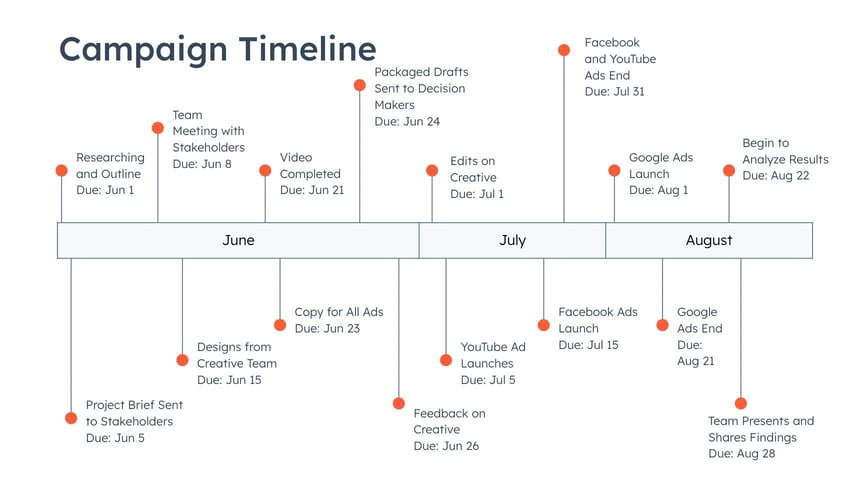 Campaign Timeline

Researching and Outline
Due: Jun 1

Team Meeting with Stakeholders
Due: Jun 8

Video Completed
Due: Jun 21

Packaged Drafts Sent to Decision Makers
Due: Jun 24

Edits on Creative
Due: Jul 1

Facebook and YouTube Ads End
Due: Jul 31

Google Ads Launch
Due: Aug 1

Begin to Analyze Results
Due: Aug 22

June

July

August

Project Brief Sent to Stakeholders
Due: Jun 5

Designs from Creative Team
Due: Jun 15

Copy for All Ads
Due: Jun 23

Feedback on Creative
Due: Jun 26

YouTube Ad Launches
Due: Jul 5

Facebook Ads Launch
Due: Jul 15

Google Ads End
Due: Aug 21

Team Presents and Shares Findings
Due: Aug 28